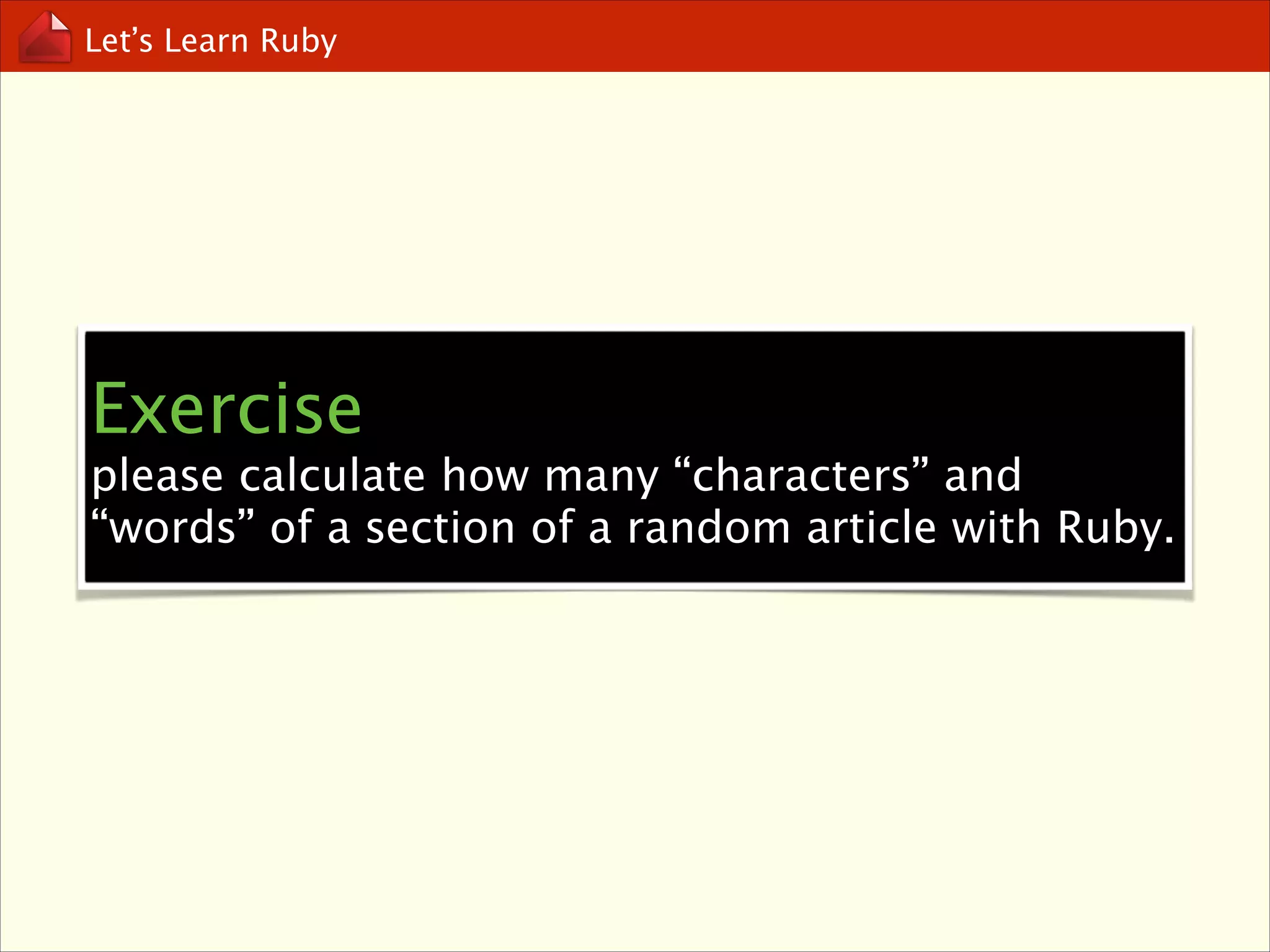 Let’s Learn Ruby

Exercise

please calculate how many “characters” and “words” of a section of a random article with Ruby.